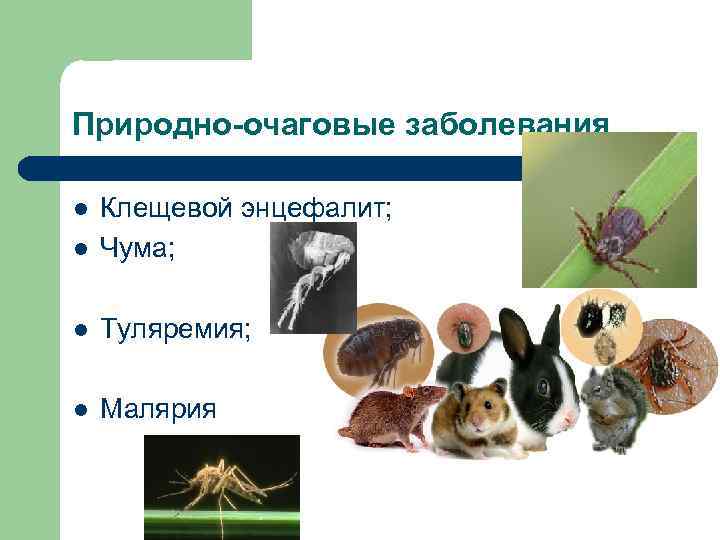 Природно-очаговые заболевания

- Клещевой энцефалит;
- Чума;
- Туляремия;
- Малярия